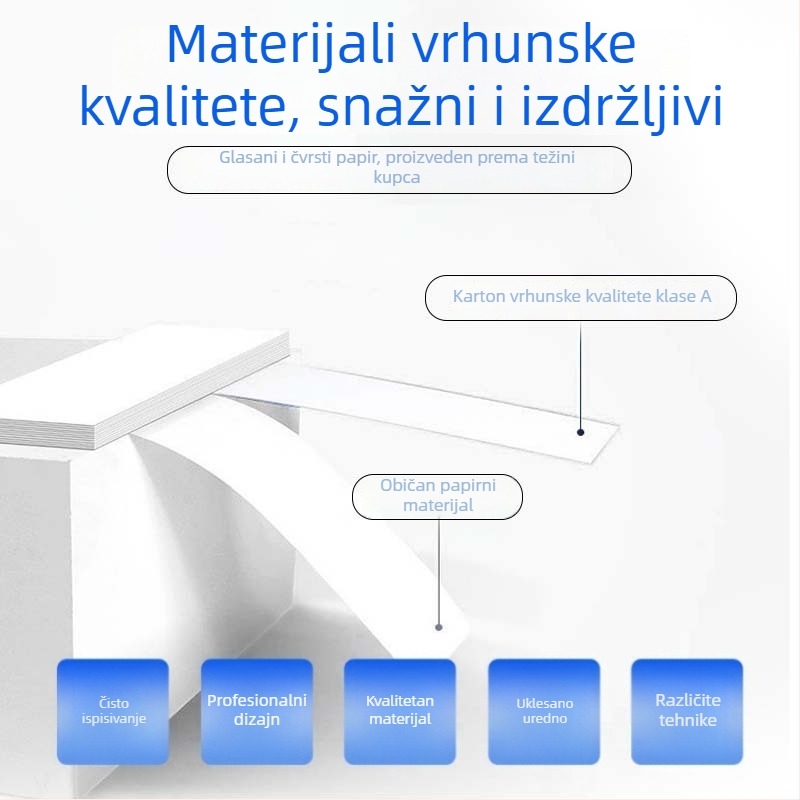 Materijali vrhunske kvalitete, snažni i izdržljivi

Glasani i čvrsti papir, proizveden prema težini kupca

Karton vrhunske kvalitete klase A

Običan papirni materijal

Čisto ispisivanje

Profesionalni dizajn

Kvalitetan materijal

Uklesano uredno

Različite tehnike